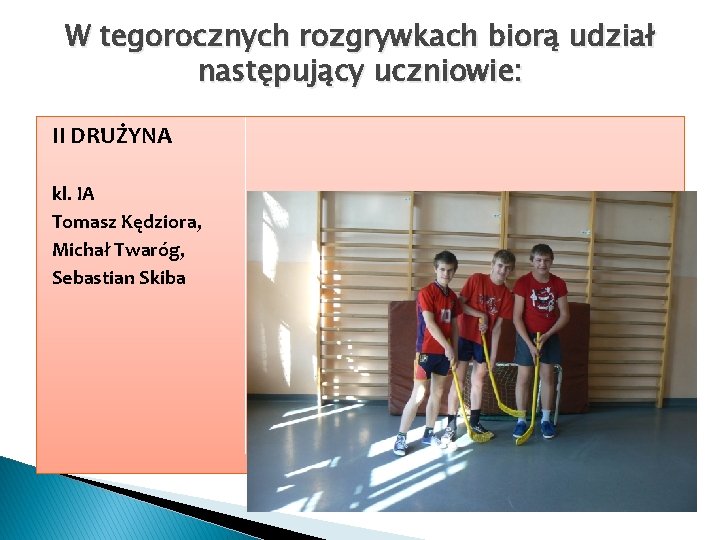 W tegorocznych rozgrywkach biorą udział następujący uczniowie:

II DRUŻYNA

kl. IA
Tomasz Kędziora,
Michał Twaróg,
Sebastian Skiba